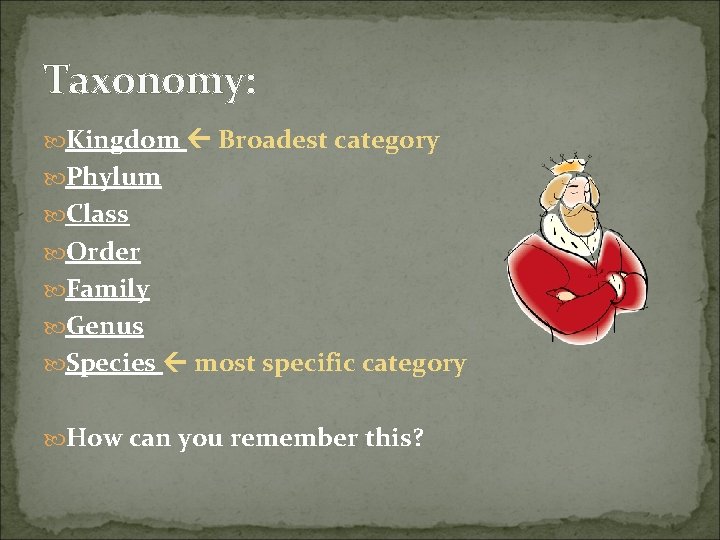 Taxonomy:

Kingdom ← Broadest category
Phylum
Class
Order
Family
Genus
Species ← most specific category

How can you remember this?